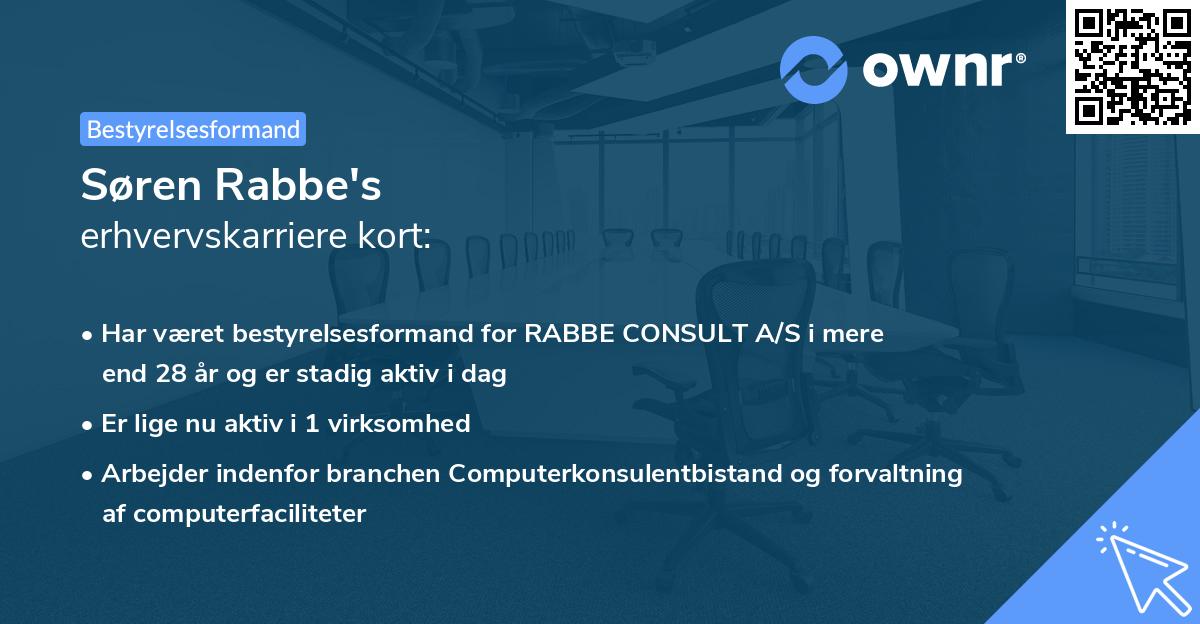 ownr®

Bestyrelsesformand

Søren Rabbe's
erhvervskarriere kort:

• Har været bestyrelsesformand for RABBE CONSULT A/S i mere end 28 år og er stadig aktiv i dag

• Er lige nu aktiv i 1 virksomhed

• Arbejder indenfor branchen Computerkonsulentbistand og forvaltning af computerfaciliteter